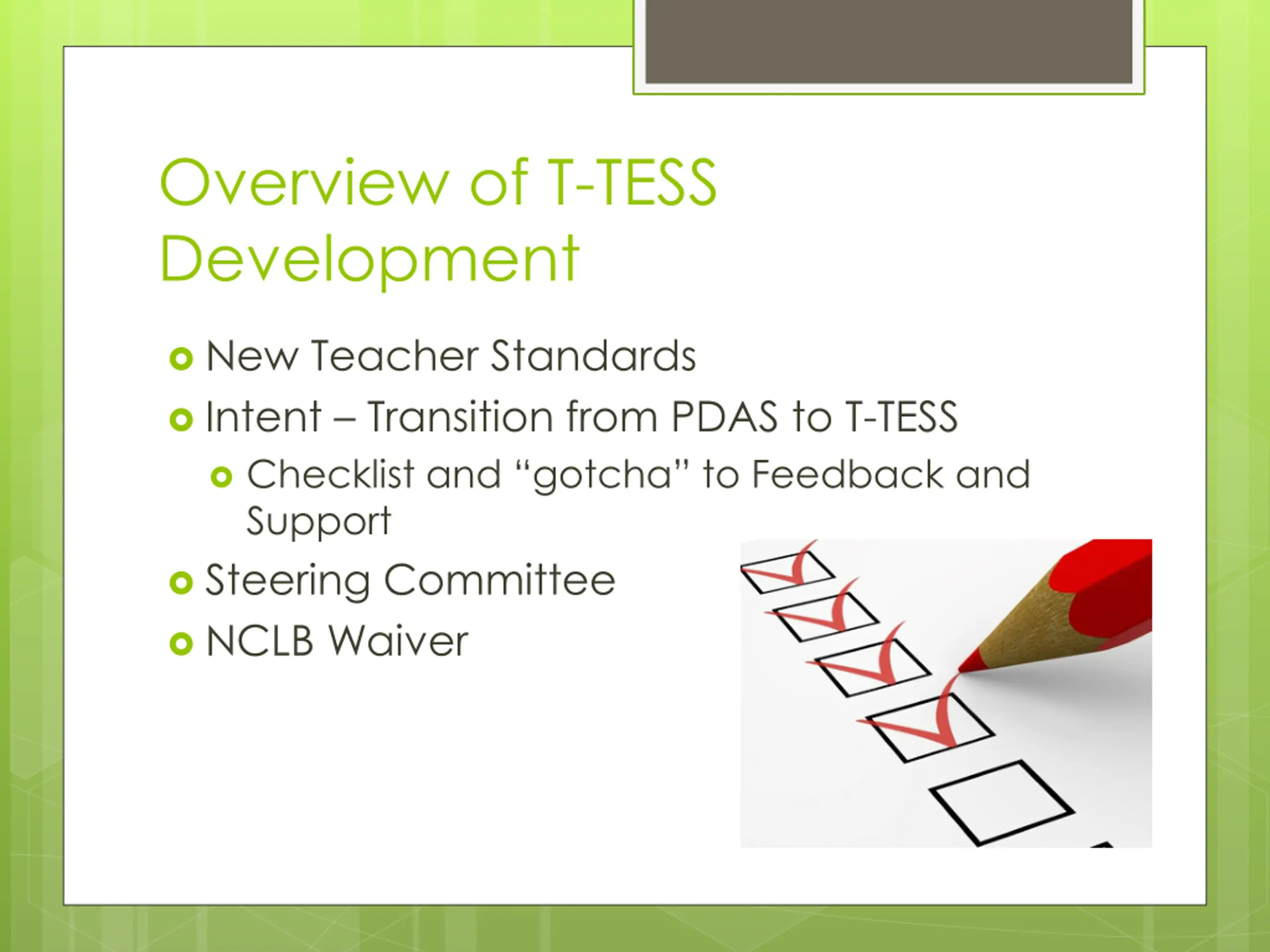 Overview of T-TESS Development

New Teacher Standards
Intent – Transition from PDAS to T-TESS
Checklist and “gotcha” to Feedback and Support
Steering Committee
NCLB Waiver